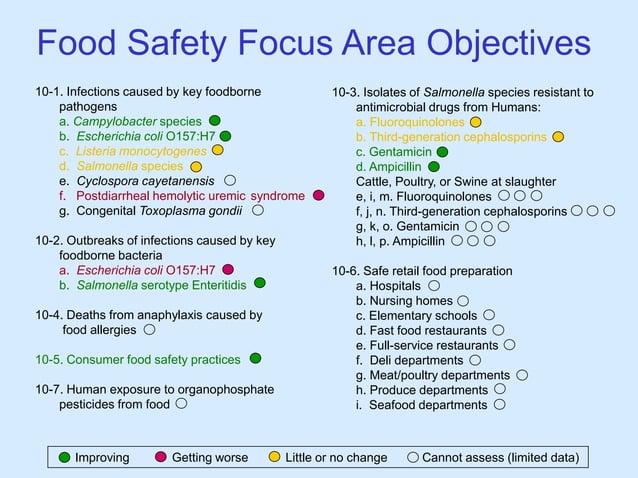 Food Safety Focus Area Objectives

10-1. Infections caused by key foodborne pathogens
a. Campylobacter species
b. Escherichia coli O157:H7
c. Listeria monocytogenes
d. Salmonella species
e. Cyclospora cayetanensis
f. Postdiarrheal hemolytic uremic syndrome
g. Congenital Toxoplasma gondii

10-2. Outbreaks of infections caused by key foodborne bacteria
a. Escherichia coli O157:H7
b. Salmonella serotype Enteritidis

10-4. Deaths from anaphylaxis caused by food allergies

10-5. Consumer food safety practices

10-7. Human exposure to organophosphate pesticides from food

10-3. Isolates of Salmonella species resistant to antimicrobial drugs from Humans:
a. Fluoroquinolones
b. Third-generation cephalosporins
c. Gentamicin
d. Ampicillin
Cattle, Poultry, or Swine at slaughter
e, i, m. Fluoroquinolones
f, j, n. Third-generation cephalosporins
g, k, o. Gentamicin
h, l, p. Ampicillin

10-6. Safe retail food preparation
a. Hospitals
b. Nursing homes
c. Elementary schools
d. Fast food restaurants
e. Full-service restaurants
f. Deli departments
g. Meat/poultry departments
h. Produce departments
i. Seafood departments

Improving Getting worse Little or no change Cannot assess (limited data)